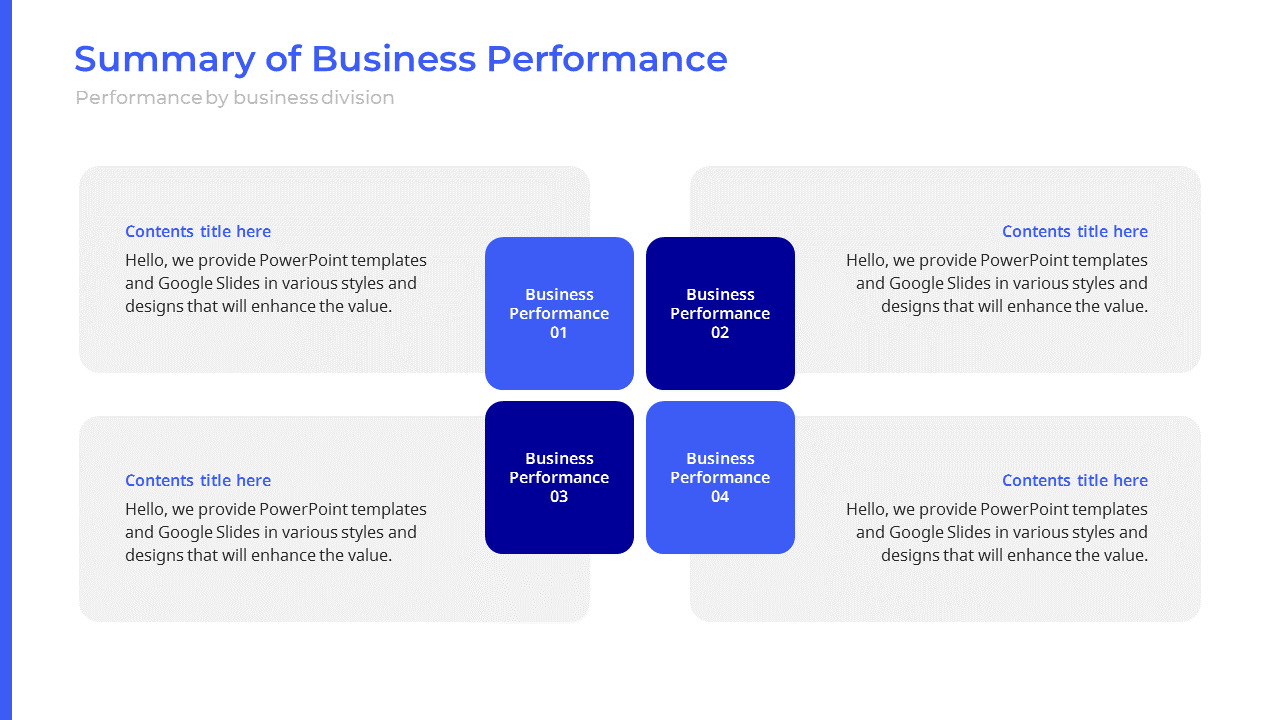 Summary of Business Performance

Performance by business division

Contents title here

Hello, we provide PowerPoint templates and Google Slides in various styles and designs that will enhance the value.

Business Performance 01

Business Performance 02

Contents title here

Hello, we provide PowerPoint templates and Google Slides in various styles and designs that will enhance the value.

Contents title here

Hello, we provide PowerPoint templates and Google Slides in various styles and designs that will enhance the value.

Business Performance 03

Business Performance 04

Contents title here

Hello, we provide PowerPoint templates and Google Slides in various styles and designs that will enhance the value.